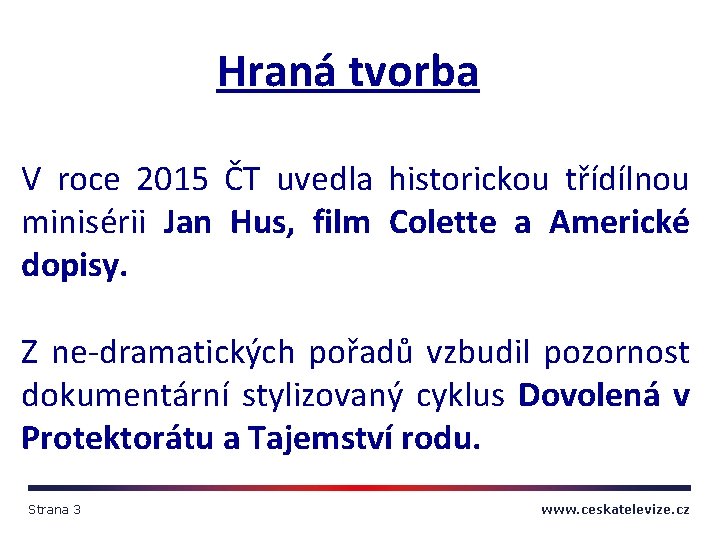 Hraná tvorba

V roce 2015 ČT uvedla historickou třídílnou minisérii Jan Hus, film Colette a Americké dopisy.

Z ne-dramatických pořadů vzbudil pozornost dokumentární stylizovaný cyklus Dovolená v Protektorátu a Tajemství rodu.

Strana 3

www.ceskatelevize.cz